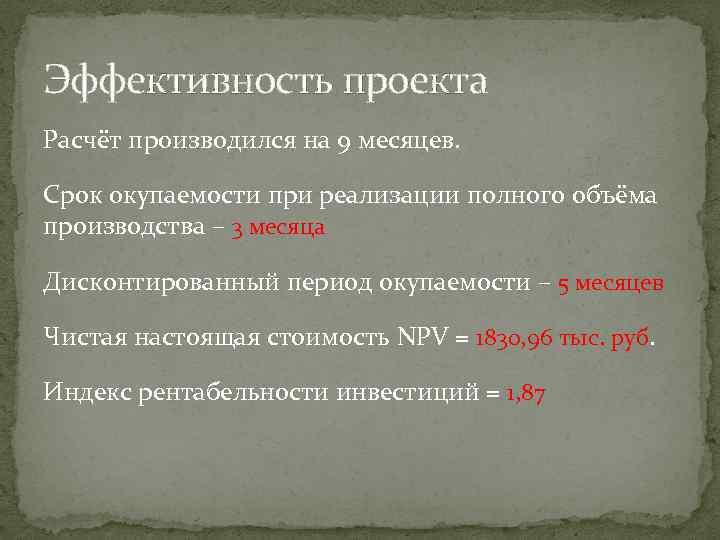 Эффективность проекта

Расчёт производился на 9 месяцев.

Срок окупаемости при реализации полного объёма производства – 3 месяца

Дисконтированный период окупаемости – 5 месяцев

Чистая настоящая стоимость NPV = 1830,96 тыс. руб.

Индекс рентабельности инвестиций = 1,87